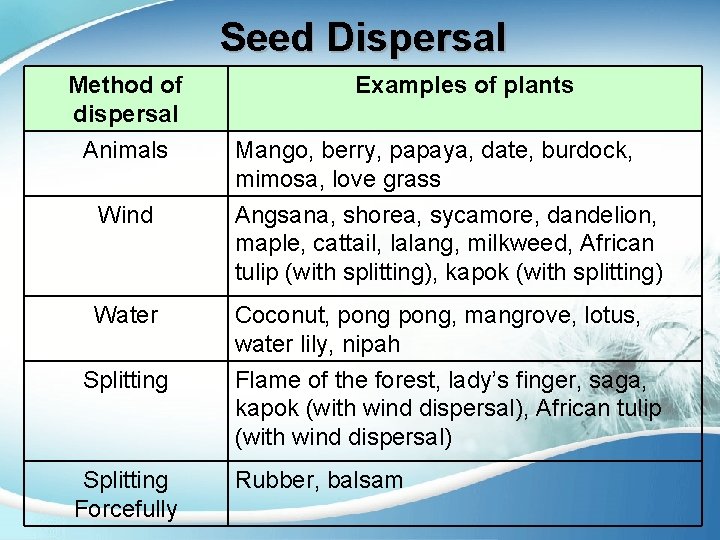 Seed Dispersal

| Method of dispersal | Examples of plants |
|---|---|
| Animals | Mango, berry, papaya, date, burdock, mimosa, love grass |
| Wind | Angsana, shorea, sycamore, dandelion, maple, cattail, lalang, milkweed, African tulip (with splitting), kapok (with splitting) |
| Water | Coconut, pong pong, mangrove, lotus, water lily, nipah |
| Splitting | Flame of the forest, lady's finger, saga, kapok (with wind dispersal), African tulip (with wind dispersal) |
| Splitting Forcefully | Rubber, balsam |